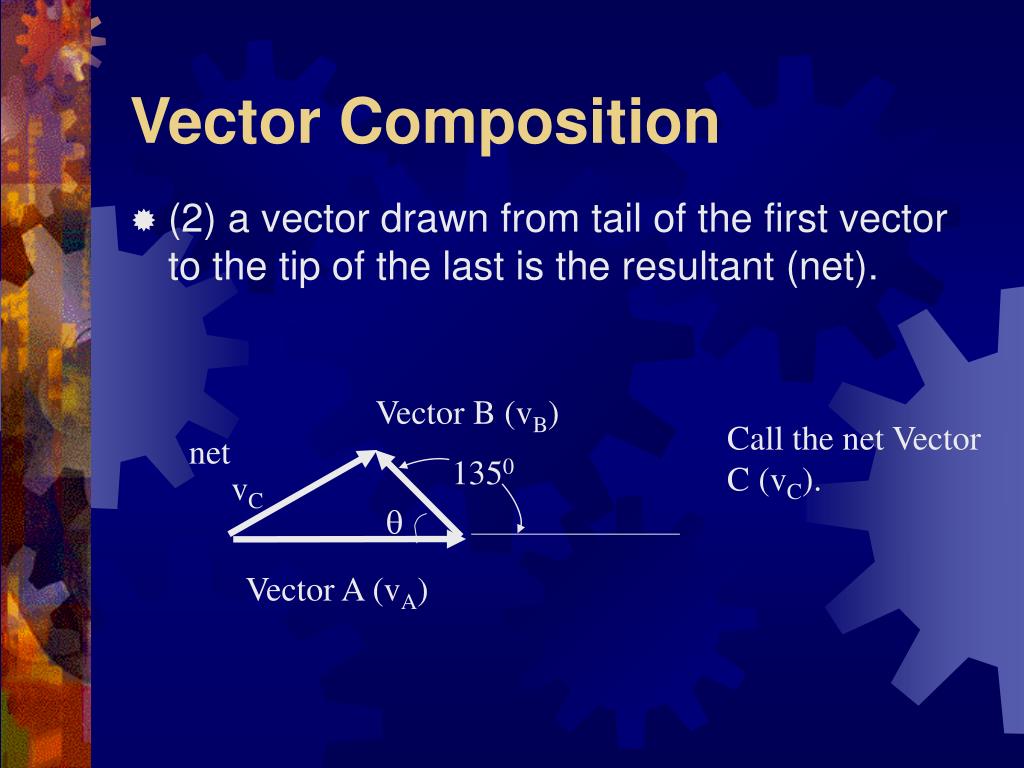 Vector Composition

(2) a vector drawn from tail of the first vector to the tip of the last is the resultant (net).

Vector B ($v_B$)

net

$v_C$

$135^0$

$\theta$

Vector A ($v_A$)

Call the net Vector C ($v_C$).